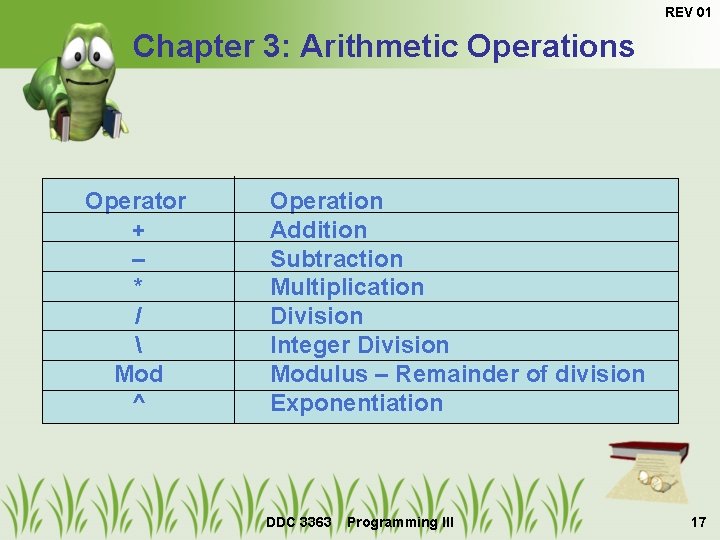 REV 01

Chapter 3: Arithmetic Operations

| Operator | Operation |
|---|---|
| + | Addition |
| – | Subtraction |
| * | Multiplication |
| / | Division |
| \ | Integer Division |
| Mod | Modulus – Remainder of division |
| ^ | Exponentiation |

DDC 3363 Programming III

17